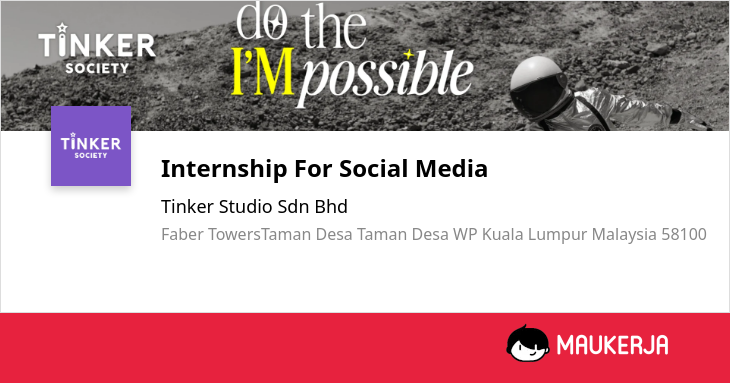 TINKER SOCIETY

do the I'M possible

TINKER SOCIETY

Internship For Social Media

Tinker Studio Sdn Bhd

Faber TowersTaman Desa Taman Desa WP Kuala Lumpur Malaysia 58100

MAUKERJA